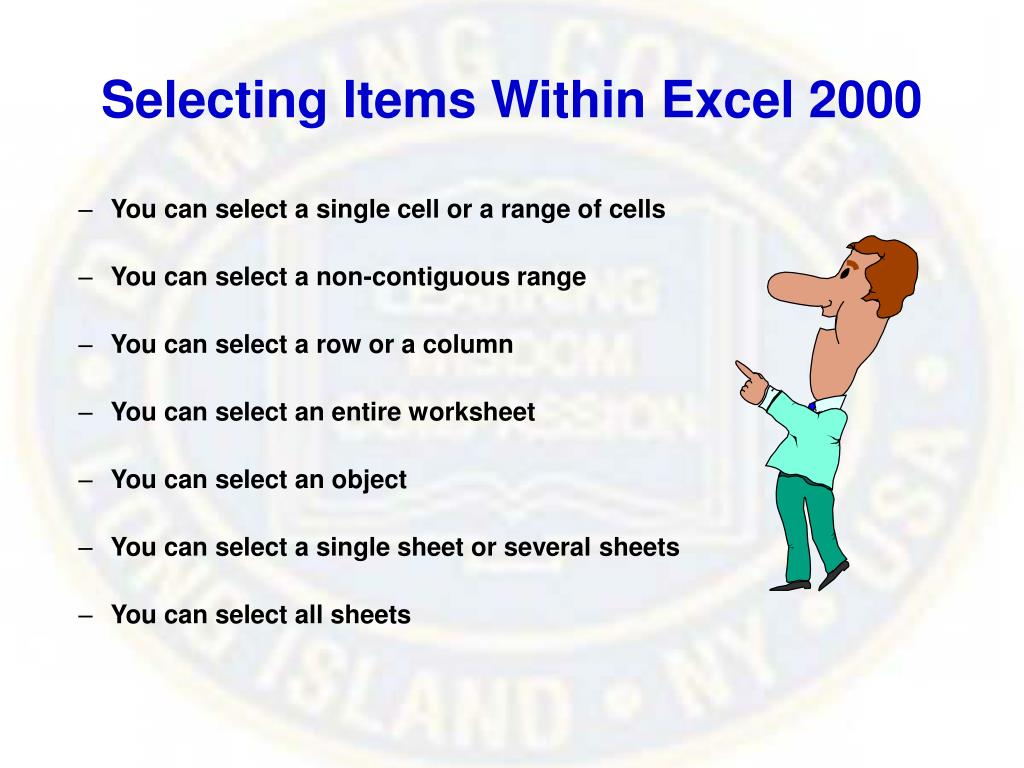 Selecting Items Within Excel 2000

– You can select a single cell or a range of cells

– You can select a non-contiguous range

– You can select a row or a column

– You can select an entire worksheet

– You can select an object

– You can select a single sheet or several sheets

– You can select all sheets